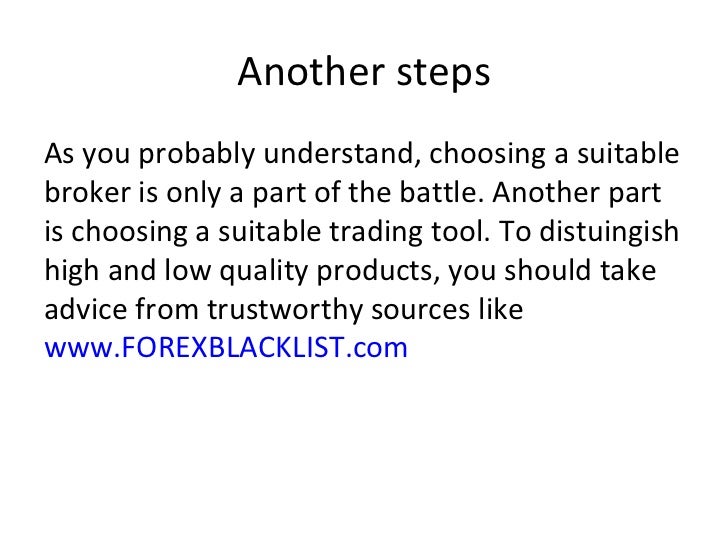 Another steps

As you probably understand, choosing a suitable broker is only a part of the battle. Another part is choosing a suitable trading tool. To distuingish high and low quality products, you should take advice from trustworthy sources like www.FOREXBLACKLIST.com